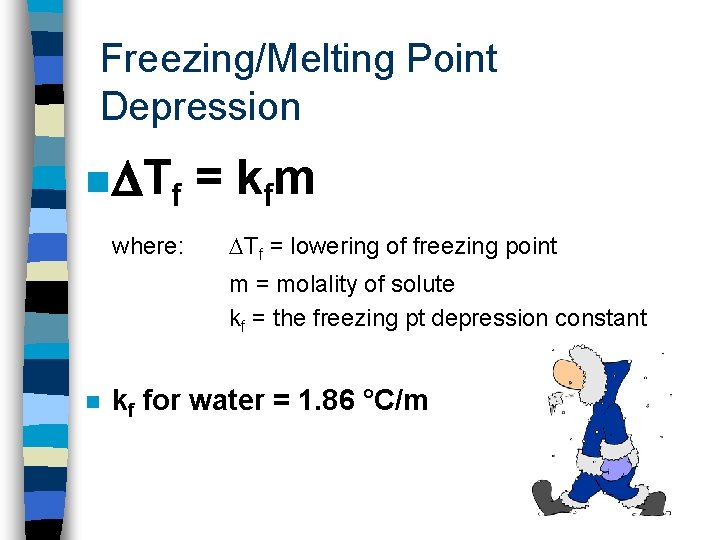 Freezing/Melting Point Depression

$\Delta T_f = k_f m$

where: $\Delta T_f$ = lowering of freezing point
m = molality of solute
$k_f$ = the freezing pt depression constant

$k_f$ for water = 1.86 °C/m